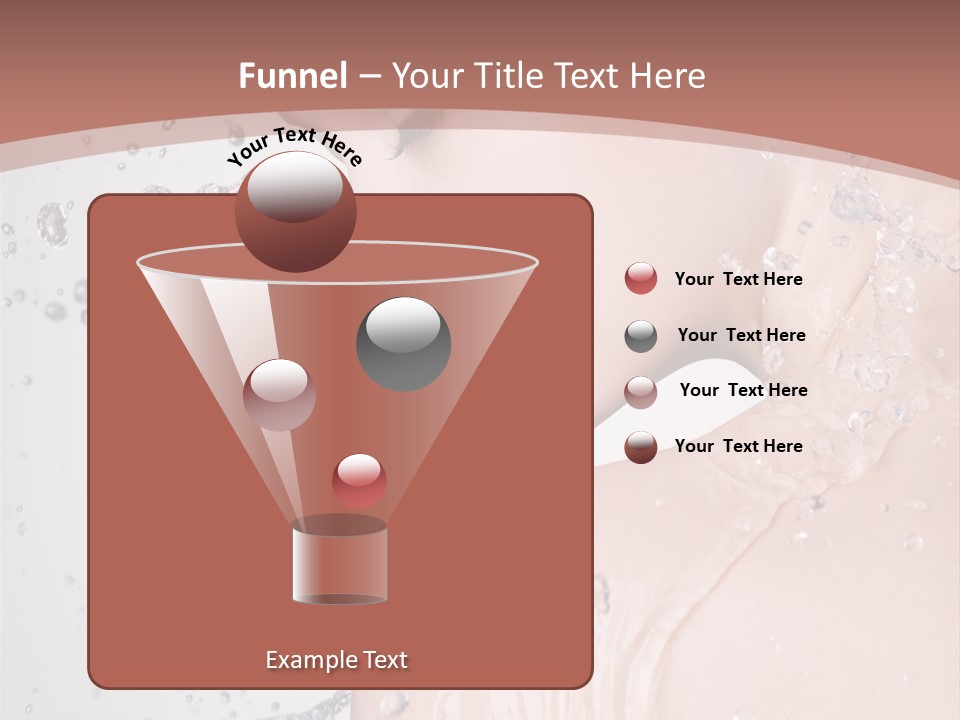 Funnel – Your Title Text Here

Your Text Here

Your Text Here

Your Text Here

Your Text Here

Your Text Here

Example Text